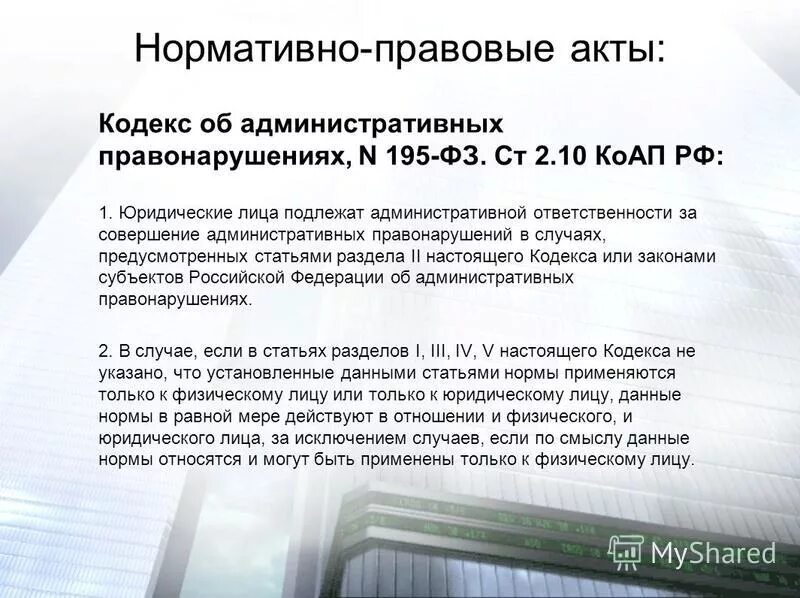 Нормативно-правовые акты:

Кодекс об административных правонарушениях, N 195-ФЗ. Ст 2.10 КоАП РФ:

1. Юридические лица подлежат административной ответственности за совершение административных правонарушений в случаях, предусмотренных статьями раздела II настоящего Кодекса или законами субъектов Российской Федерации об административных правонарушениях.

2. В случае, если в статьях разделов I, III, IV, V настоящего Кодекса не указано, что установленные данными статьями нормы применяются только к физическому лицу или только к юридическому лицу, данные нормы в равной мере действуют в отношении и физического, и юридического лица, за исключением случаев, если по смыслу данные нормы относятся и могут быть применены только к физическому лицу.

MyShared